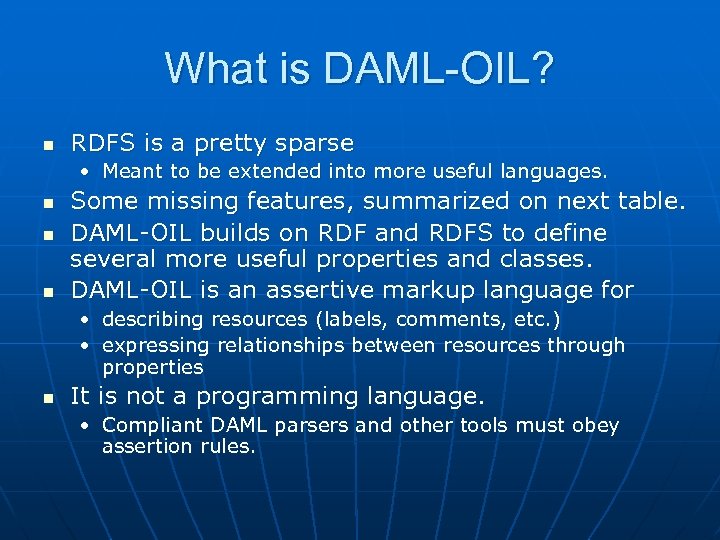 What is DAML-OIL?

- RDFS is a pretty sparse
  - Meant to be extended into more useful languages.
- Some missing features, summarized on next table.
- DAML-OIL builds on RDF and RDFS to define several more useful properties and classes.
- DAML-OIL is an assertive markup language for
  - describing resources (labels, comments, etc.)
  - expressing relationships between resources through properties
- It is not a programming language.
  - Compliant DAML parsers and other tools must obey assertion rules.